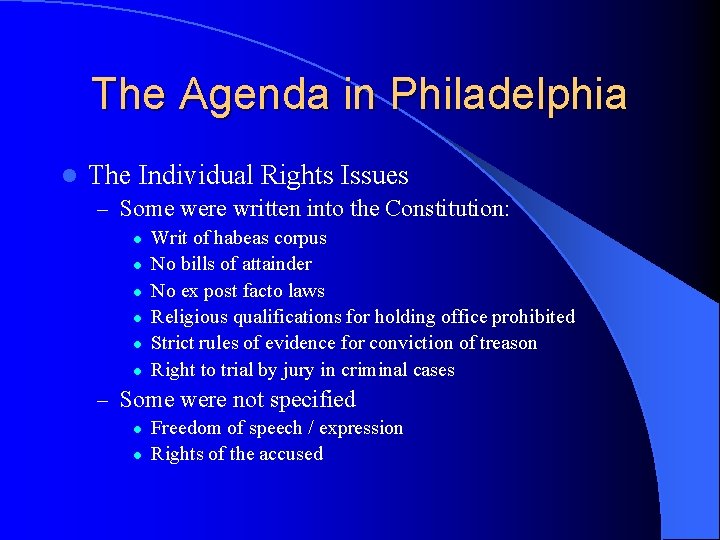 The Agenda in Philadelphia

- The Individual Rights Issues
  – Some were written into the Constitution:
    - Writ of habeas corpus
    - No bills of attainder
    - No ex post facto laws
    - Religious qualifications for holding office prohibited
    - Strict rules of evidence for conviction of treason
    - Right to trial by jury in criminal cases
  – Some were not specified
    - Freedom of speech / expression
    - Rights of the accused